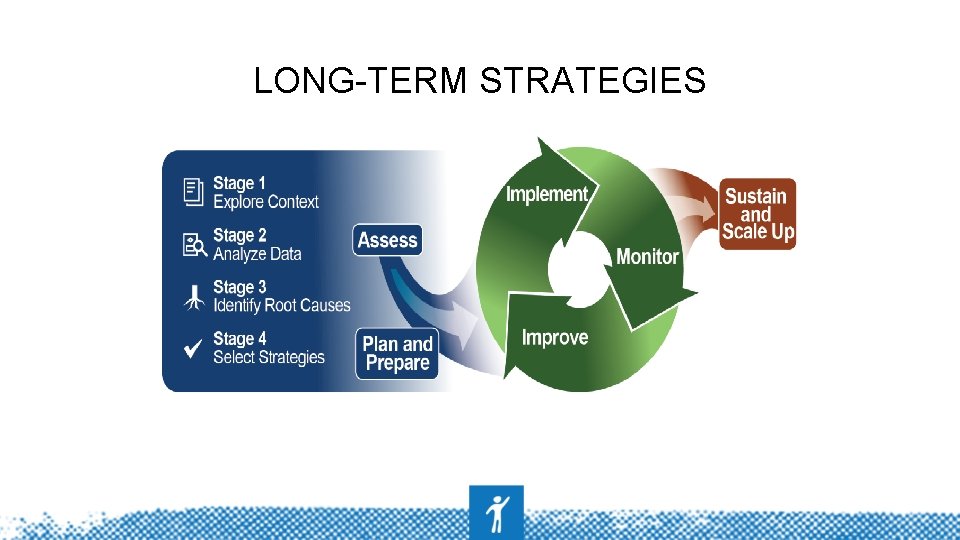 LONG-TERM STRATEGIES

Stage 1
Explore Context

Stage 2
Analyze Data

Stage 3
Identify Root Causes

Stage 4
Select Strategies

Assess

Plan and Prepare

Implement

Monitor

Improve

Sustain and Scale Up